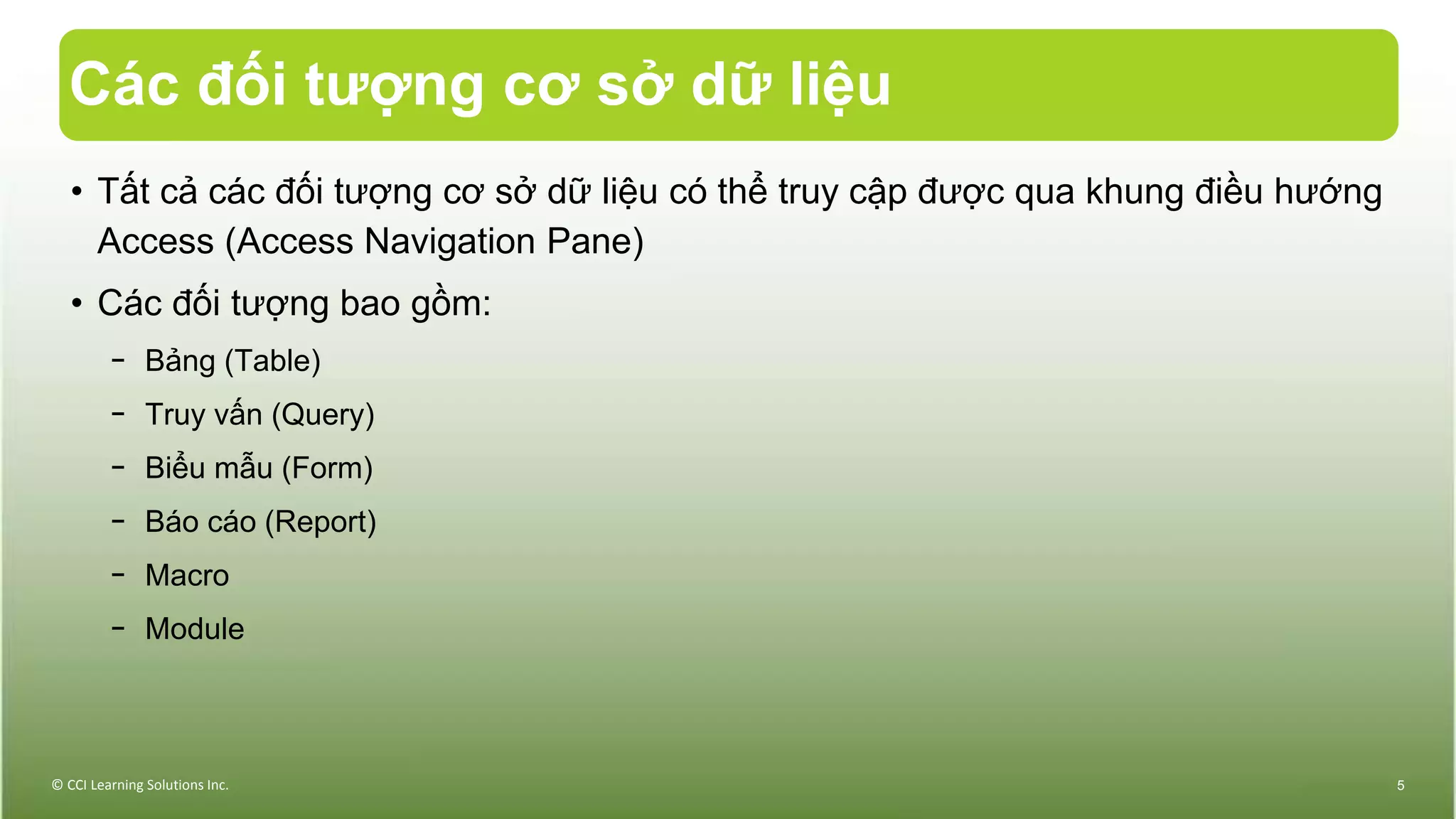 Các đối tượng cơ sở dữ liệu

• Tất cả các đối tượng cơ sở dữ liệu có thể truy cập được qua khung điều hướng Access (Access Navigation Pane)

• Các đối tượng bao gồm:

– Bảng (Table)
– Truy vấn (Query)
– Biểu mẫu (Form)
– Báo cáo (Report)
– Macro
– Module

© CCI Learning Solutions Inc.

5